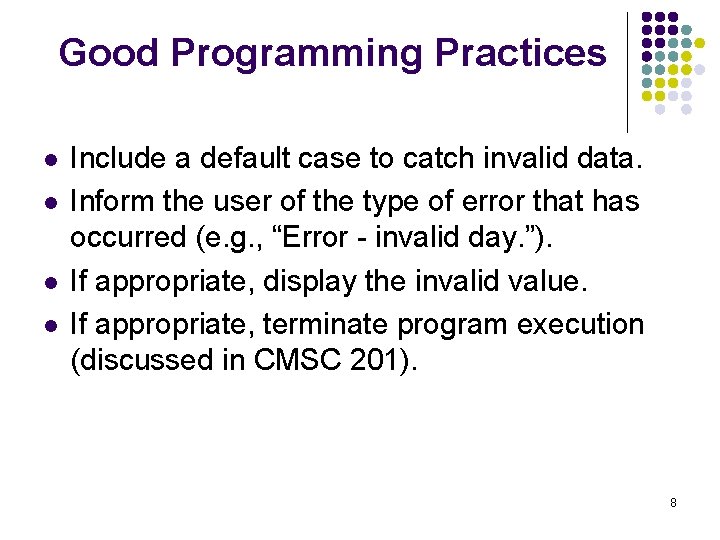 Good Programming Practices

- Include a default case to catch invalid data.
- Inform the user of the type of error that has occurred (e.g., “Error - invalid day.”).
- If appropriate, display the invalid value.
- If appropriate, terminate program execution (discussed in CMSC 201).

8